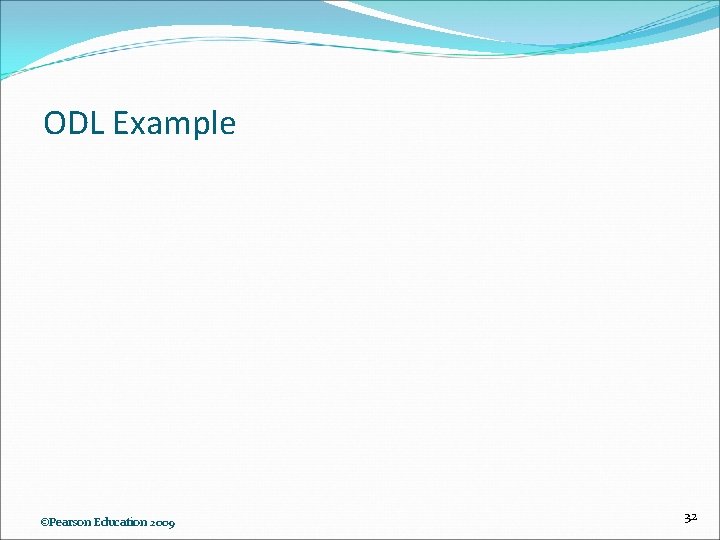 ODL Example

©Pearson Education 2009

32